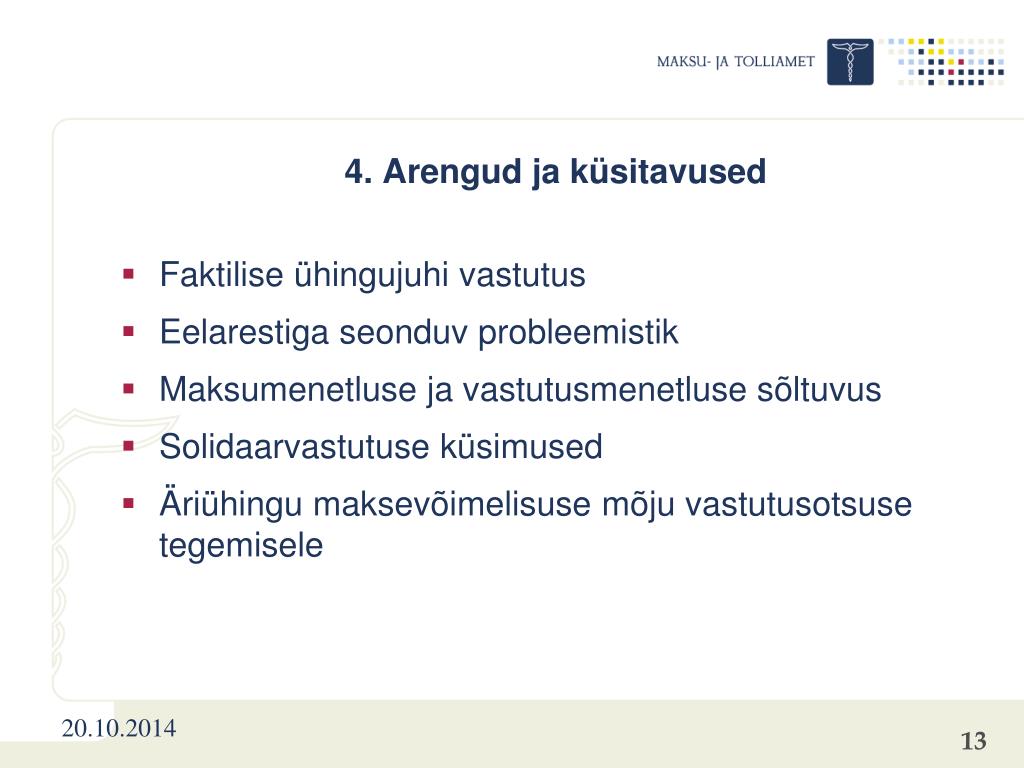 MAKSU- JA TOLLIAMET

4. Arengud ja küsitavused

▪ Faktilise ühingujuhi vastutus
▪ Eelarestiga seonduv probleemistik
▪ Maksumenetluse ja vastutusmenetluse sõltuvus
▪ Solidaarvastutuse küsimused
▪ Äriühingu maksevõimelisuse mõju vastutusotsuse tegemisele

20.10.2014

13